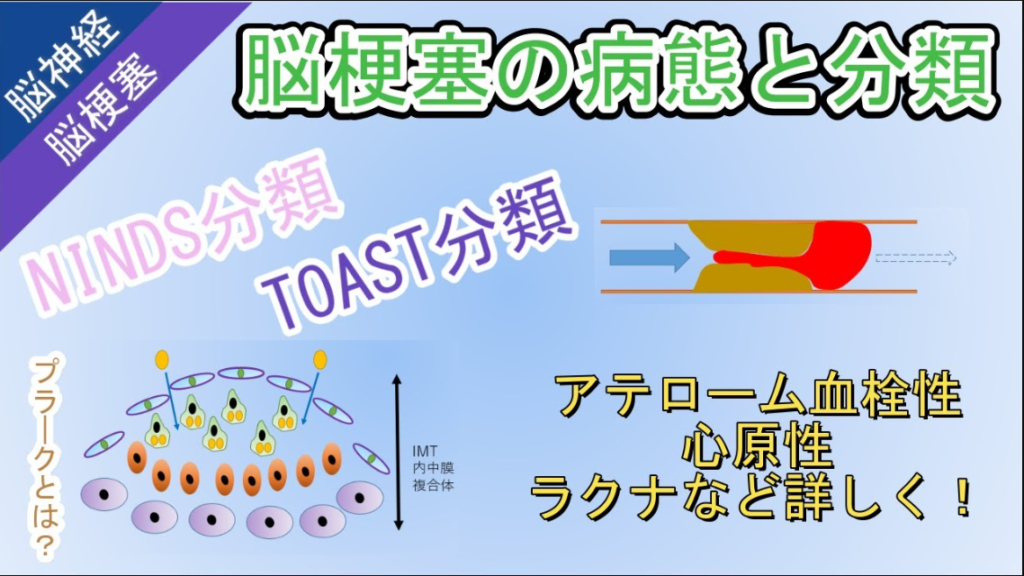 脳神経
脳梗塞

脳梗塞の病態と分類

NINDS分類

TOAST分類

プラークとは？

IMT
内中膜
複合体

アテローム血栓性
心原性
ラクナなど詳しく！